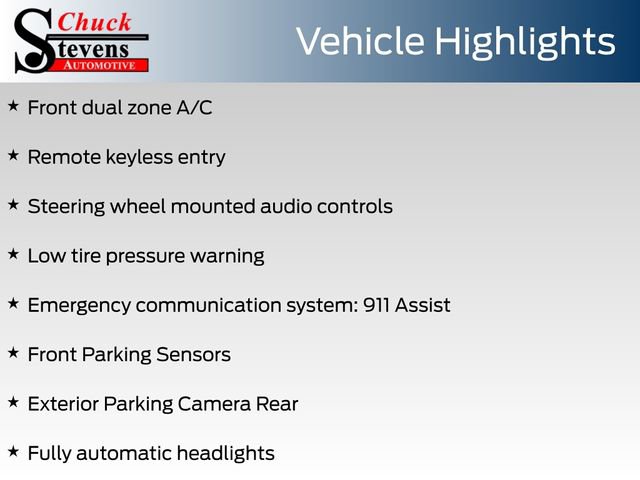 Chuck
Stevens
AUTOMOTIVE

Vehicle Highlights

★ Front dual zone A/C

★ Remote keyless entry

★ Steering wheel mounted audio controls

★ Low tire pressure warning

★ Emergency communication system: 911 Assist

★ Front Parking Sensors

★ Exterior Parking Camera Rear

★ Fully automatic headlights